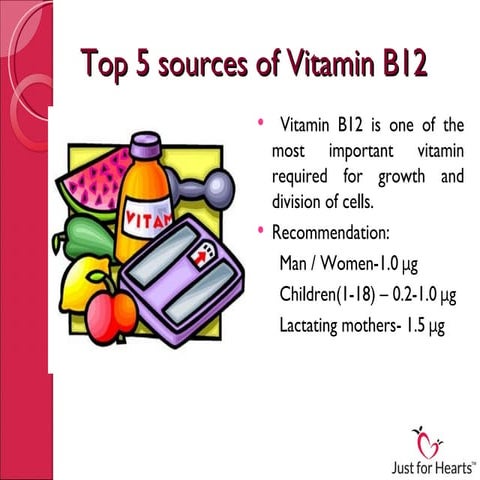 Top 5 sources of Vitamin B12

VITAM

• Vitamin B12 is one of the most important vitamin required for growth and division of cells.

• Recommendation:

Man / Women-1.0 µg

Children(1-18) – 0.2-1.0 µg

Lactating mothers- 1.5 µg

Just for Hearts™